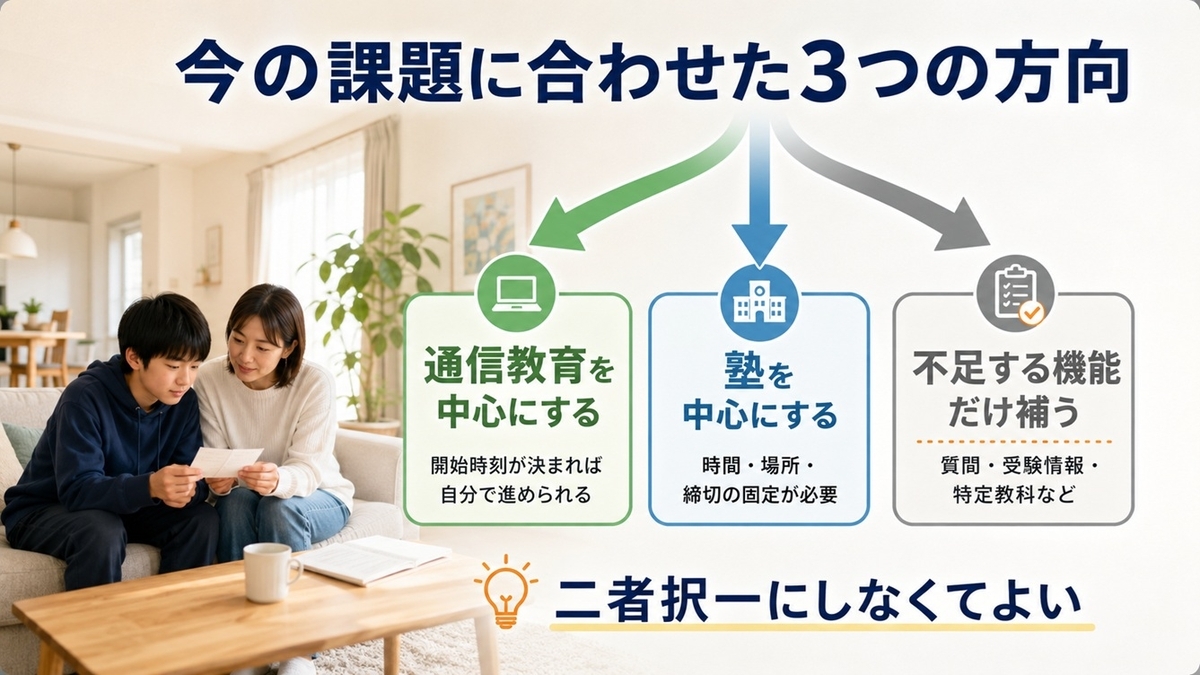 今の課題に合わせた3つの方向

通信教育を中心にする

開始時刻が決まれば自分で進められる

塾を中心にする

時間・場所・締切の固定が必要

不足する機能だけ補う

質問・受験情報・特定教科など

二者択一にしなくてよい